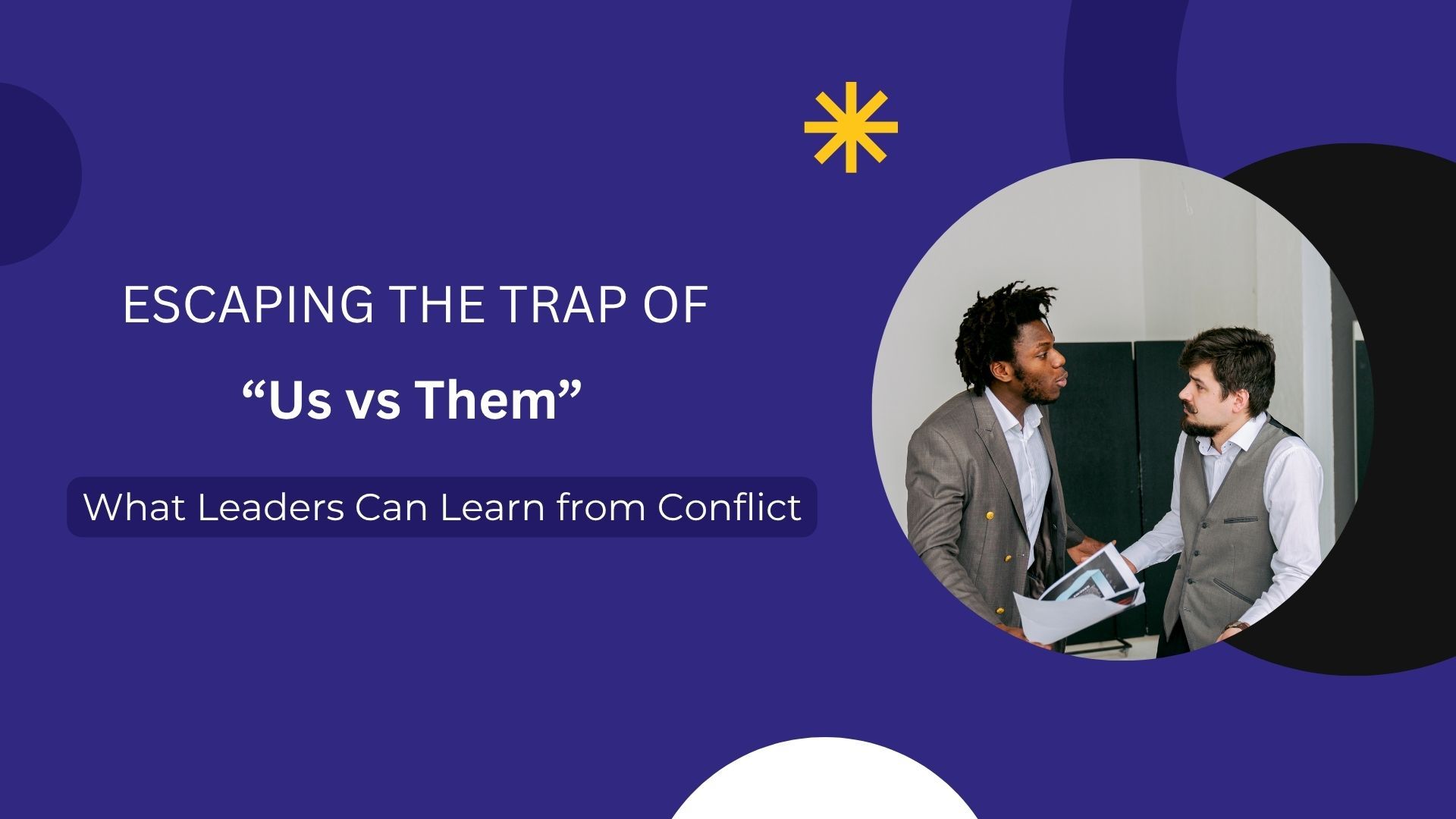 ESCAPING THE TRAP OF
“Us vs Them”

What Leaders Can Learn from Conflict